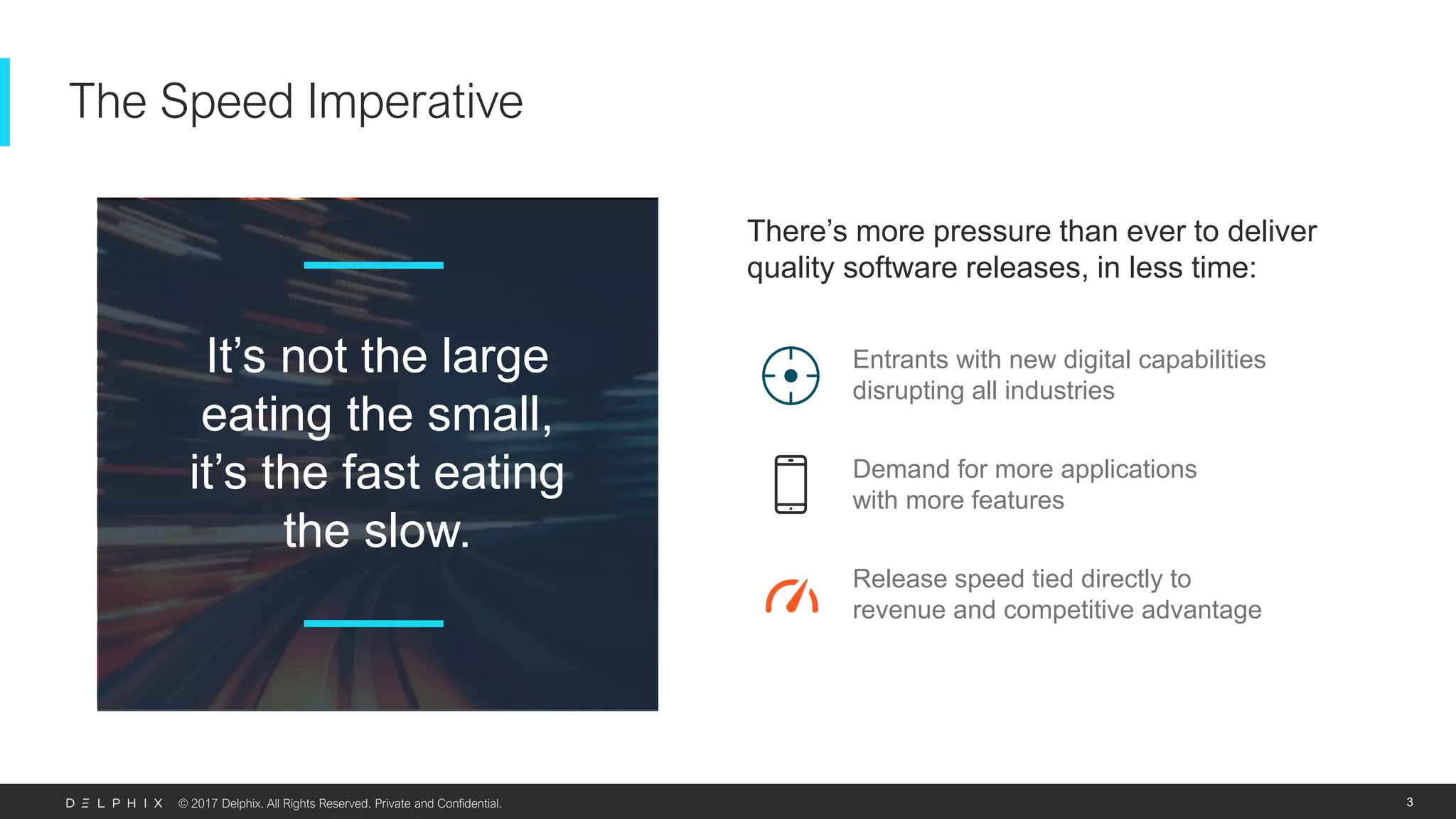 The Speed Imperative

It's not the large eating the small, it's the fast eating the slow.

There's more pressure than ever to deliver quality software releases, in less time:

Entrants with new digital capabilities disrupting all industries

Demand for more applications with more features

Release speed tied directly to revenue and competitive advantage

DELPHIX © 2017 Delphix. All Rights Reserved. Private and Confidential.

3